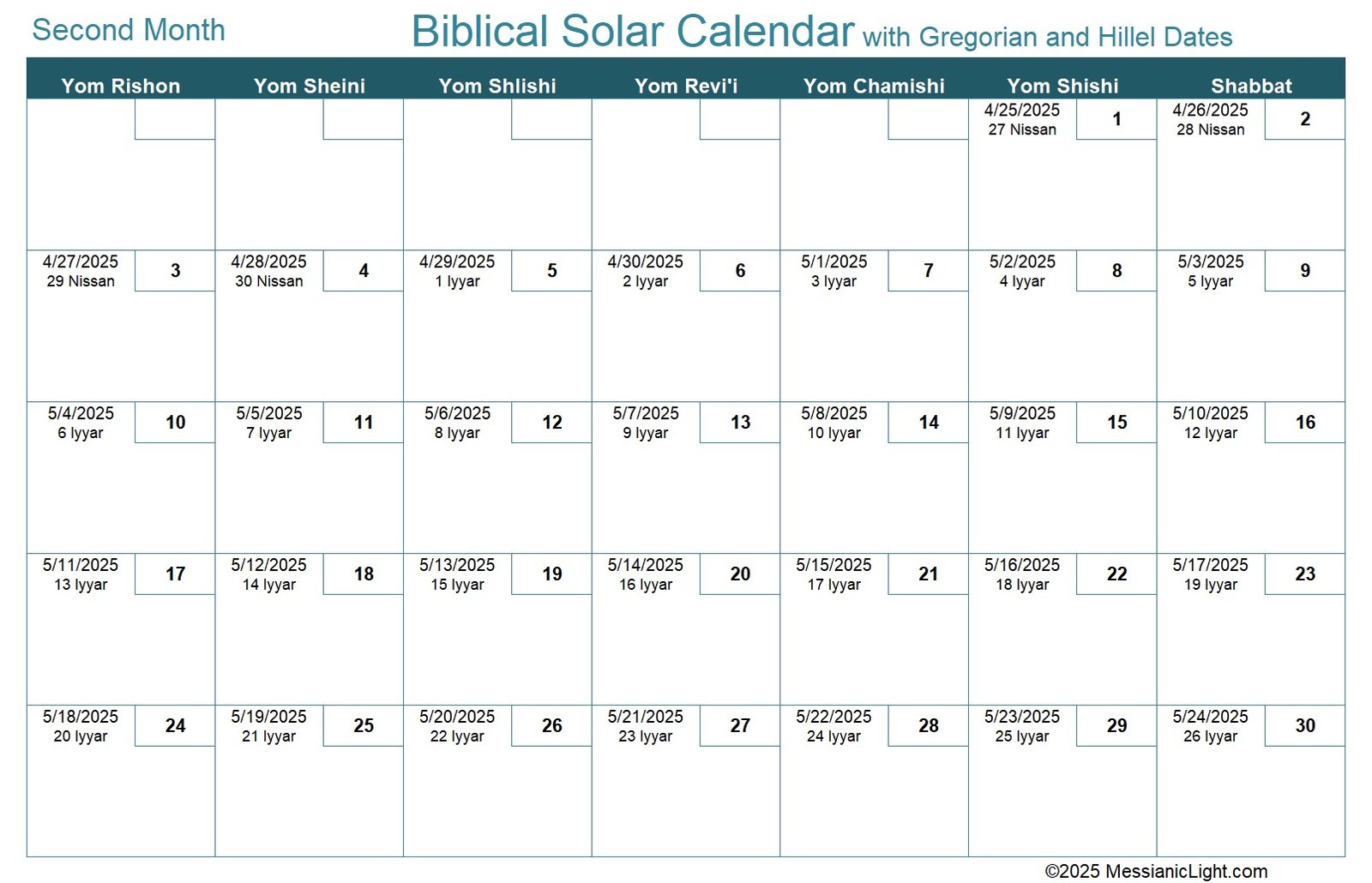 Second Month

Biblical Solar Calendar with Gregorian and Hillel Dates

| Yom Rishon | Yom Sheini | Yom Shlishi | Yom Revi'i | Yom Chamishi | Yom Shishi | Shabbat |
|---|---|---|---|---|---|---|
| | | | | | 4/25/2025 27 Nissan 1 | 4/26/2025 28 Nissan 2 |
| 4/27/2025 29 Nissan 3 | 4/28/2025 30 Nissan 4 | 4/29/2025 1 Iyyar 5 | 4/30/2025 2 Iyyar 6 | 5/1/2025 3 Iyyar 7 | 5/2/2025 4 Iyyar 8 | 5/3/2025 5 Iyyar 9 |
| 5/4/2025 6 Iyyar 10 | 5/5/2025 7 Iyyar 11 | 5/6/2025 8 Iyyar 12 | 5/7/2025 9 Iyyar 13 | 5/8/2025 10 Iyyar 14 | 5/9/2025 11 Iyyar 15 | 5/10/2025 12 Iyyar 16 |
| 5/11/2025 13 Iyyar 17 | 5/12/2025 14 Iyyar 18 | 5/13/2025 15 Iyyar 19 | 5/14/2025 16 Iyyar 20 | 5/15/2025 17 Iyyar 21 | 5/16/2025 18 Iyyar 22 | 5/17/2025 19 Iyyar 23 |
| 5/18/2025 20 Iyyar 24 | 5/19/2025 21 Iyyar 25 | 5/20/2025 22 Iyyar 26 | 5/21/2025 23 Iyyar 27 | 5/22/2025 24 Iyyar 28 | 5/23/2025 25 Iyyar 29 | 5/24/2025 26 Iyyar 30 |

©2025 MessianicLight.com